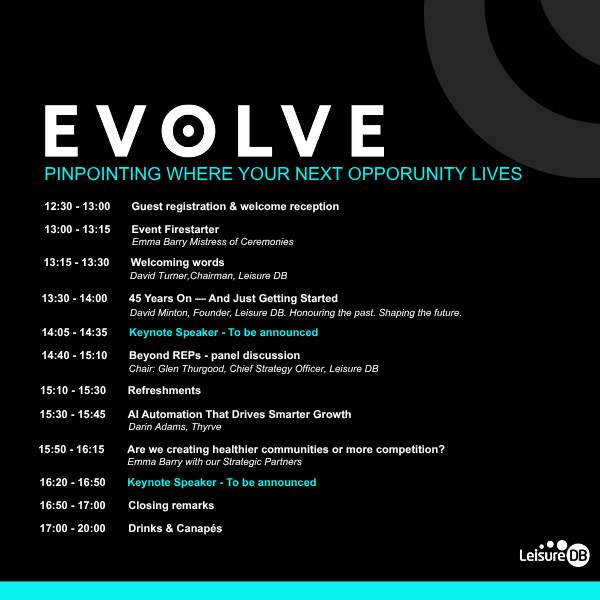 EVOLVE

PINPOINTING WHERE YOUR NEXT OPPORUNITY LIVES

12:30 - 13:00 Guest registration & welcome reception

13:00 - 13:15 Event Firestarter
Emma Barry Mistress of Ceremonies

13:15 - 13:30 Welcoming words
David Turner,Chairman, Leisure DB

13:30 - 14:00 45 Years On — And Just Getting Started
David Minton, Founder, Leisure DB. Honouring the past. Shaping the future.

14:05 - 14:35 Keynote Speaker - To be announced

14:40 - 15:10 Beyond REPs - panel discussion
Chair: Glen Thurgood, Chief Strategy Officer, Leisure DB

15:10 - 15:30 Refreshments

15:30 - 15:45 AI Automation That Drives Smarter Growth
Darin Adams, Thyrve

15:50 - 16:15 Are we creating healthier communities or more competition?
Emma Barry with our Strategic Partners

16:20 - 16:50 Keynote Speaker - To be announced

16:50 - 17:00 Closing remarks

17:00 - 20:00 Drinks & Canapés

LeisureDB